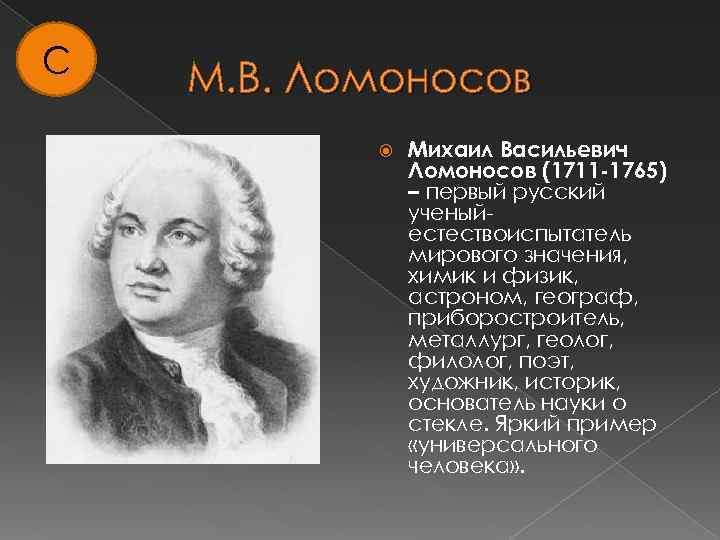 С

М.В. Ломоносов

Михаил Васильевич Ломоносов (1711-1765) – первый русский ученый-естествоиспытатель мирового значения, химик и физик, астроном, географ, приборостроитель, металлург, геолог, филолог, поэт, художник, историк, основатель науки о стекле. Яркий пример «универсального человека».